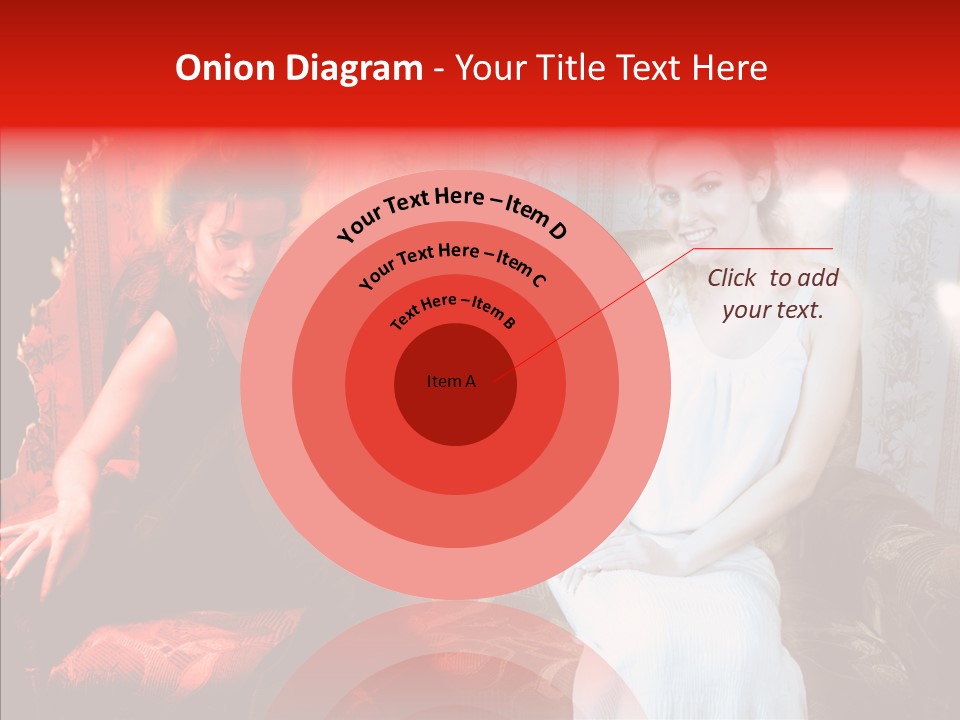 Onion Diagram - Your Title Text Here

Your Text Here – Item D

Your Text Here – Item C

Text Here – Item B

Item A

Click to add your text.